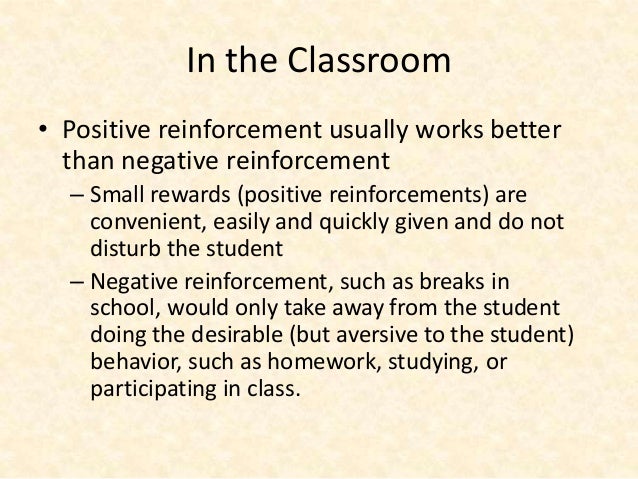 In the Classroom

• Positive reinforcement usually works better than negative reinforcement

– Small rewards (positive reinforcements) are convenient, easily and quickly given and do not disturb the student

– Negative reinforcement, such as breaks in school, would only take away from the student doing the desirable (but aversive to the student) behavior, such as homework, studying, or participating in class.